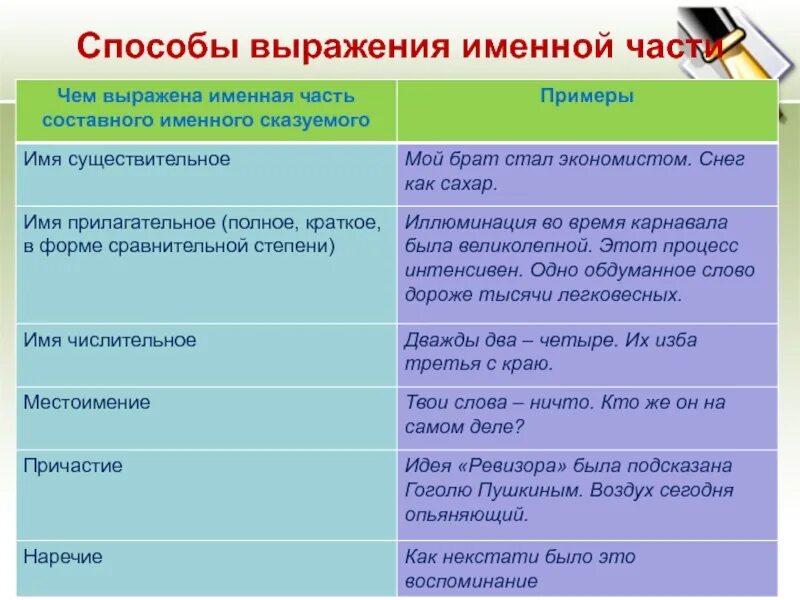 Способы выражения именной части

| Чем выражена именная часть составного именного сказуемого | Примеры |
|---|---|
| Имя существительное | Мой брат стал экономистом. Снег как сахар. |
| Имя прилагательное (полное, краткое, в форме сравнительной степени) | Иллюминация во время карнавала была великолепной. Этот процесс интенсивен. Одно обдуманное слово дороже тысячи легковесных. |
| Имя числительное | Дважды два – четыре. Их изба третья с краю. |
| Местоимение | Твои слова – ничто. Кто же он на самом деле? |
| Причастие | Идея «Ревизора» была подсказана Гоголю Пушкиным. Воздух сегодня опьяняющий. |
| Наречие | Как некстати было это воспоминание |